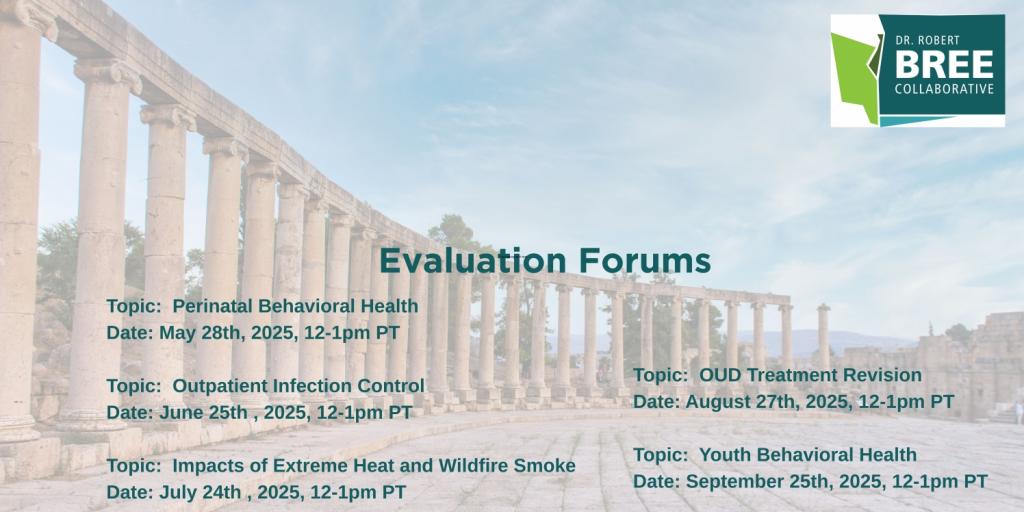 DR. ROBERT
BREE
COLLABORATIVE

Evaluation Forums

Topic: Perinatal Behavioral Health
Date: May 28th, 2025, 12-1pm PT

Topic: Outpatient Infection Control
Date: June 25th , 2025, 12-1pm PT

Topic: Impacts of Extreme Heat and Wildfire Smoke
Date: July 24th , 2025, 12-1pm PT

Topic: OUD Treatment Revision
Date: August 27th, 2025, 12-1pm PT

Topic: Youth Behavioral Health
Date: September 25th, 2025, 12-1pm PT